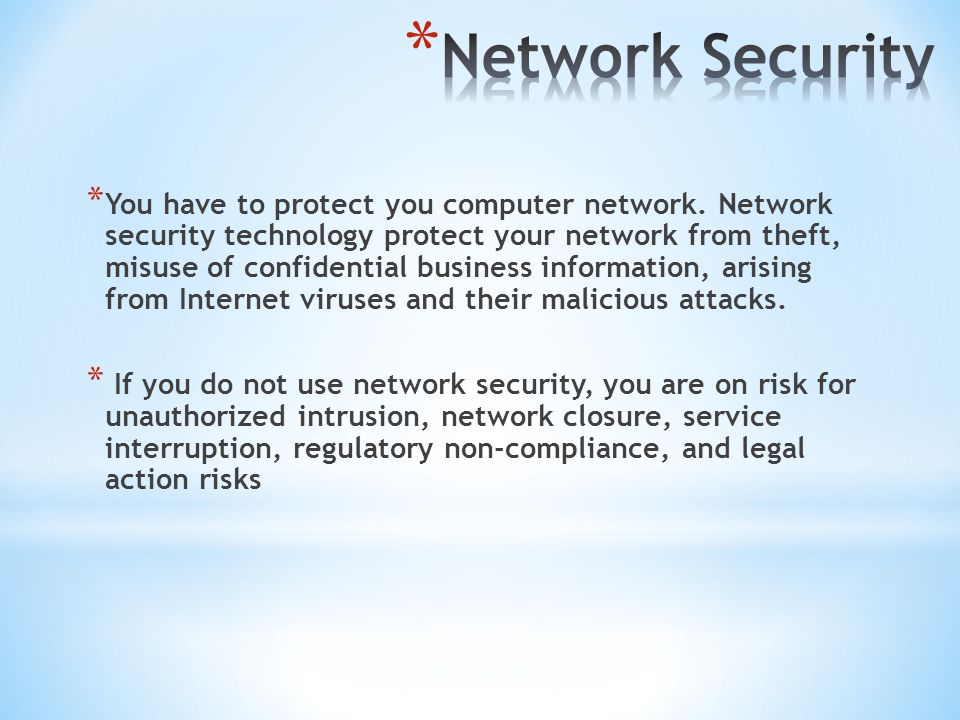 *Network Security

*You have to protect you computer network. Network security technology protect your network from theft, misuse of confidential business information, arising from Internet viruses and their malicious attacks.

* If you do not use network security, you are on risk for unauthorized intrusion, network closure, service interruption, regulatory non-compliance, and legal action risks